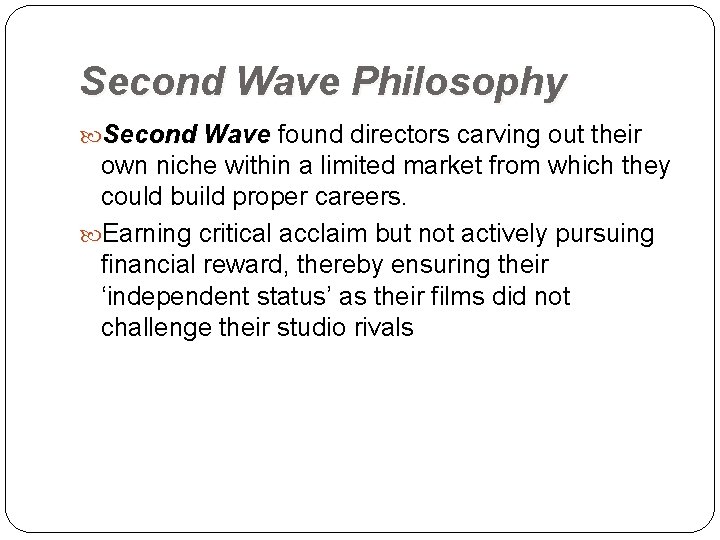 Second Wave Philosophy

Second Wave found directors carving out their own niche within a limited market from which they could build proper careers.

Earning critical acclaim but not actively pursuing financial reward, thereby ensuring their ‘independent status’ as their films did not challenge their studio rivals